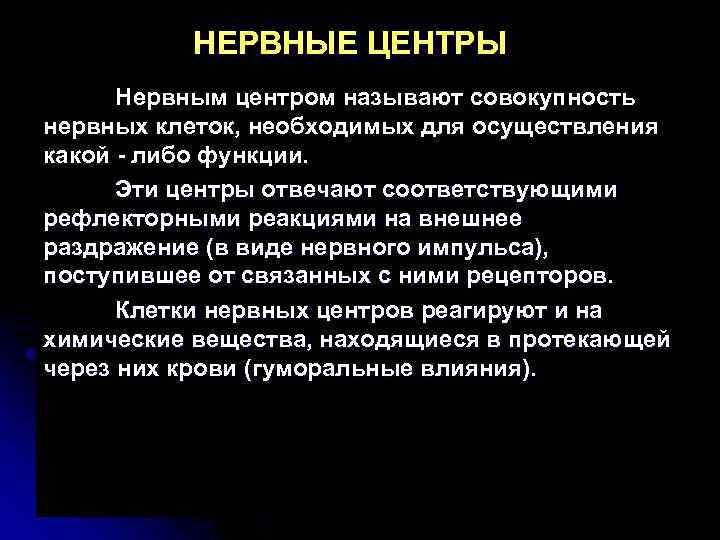 НЕРВНЫЕ ЦЕНТРЫ

Нервным центром называют совокупность нервных клеток, необходимых для осуществления какой - либо функции.

Эти центры отвечают соответствующими рефлекторными реакциями на внешнее раздражение (в виде нервного импульса), поступившее от связанных с ними рецепторов.

Клетки нервных центров реагируют и на химические вещества, находящиеся в протекающей через них крови (гуморальные влияния).